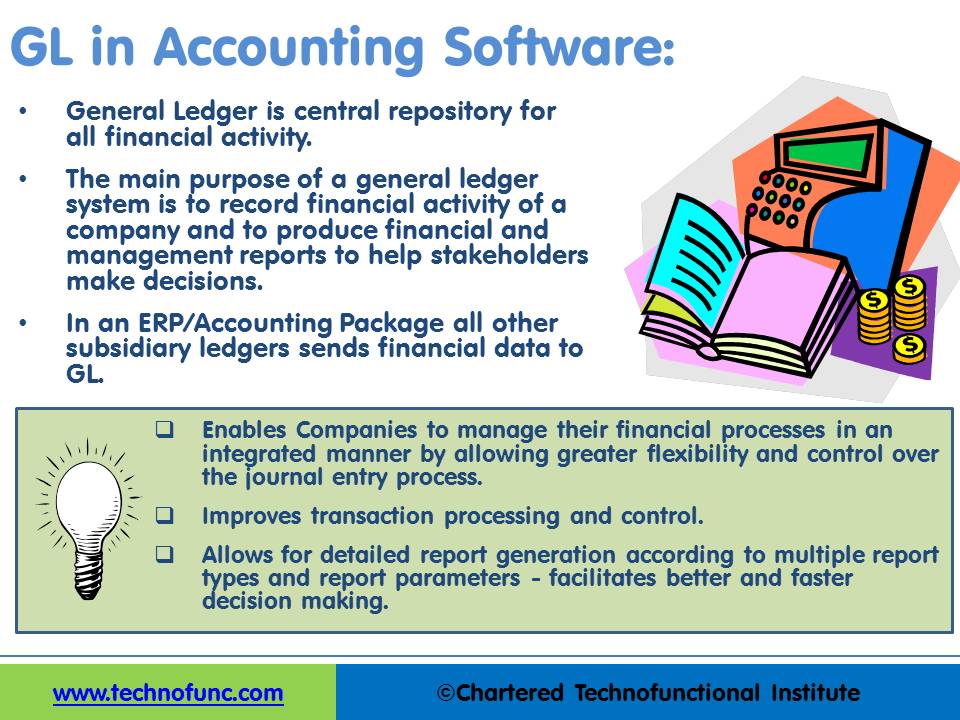 GL in Accounting Software:

• General Ledger is central repository for all financial activity.

• The main purpose of a general ledger system is to record financial activity of a company and to produce financial and management reports to help stakeholders make decisions.

• In an ERP/Accounting Package all other subsidiary ledgers sends financial data to GL.

❑ Enables Companies to manage their financial processes in an integrated manner by allowing greater flexibility and control over the journal entry process.

❑ Improves transaction processing and control.

❑ Allows for detailed report generation according to multiple report types and report parameters - facilitates better and faster decision making.

www.technofunc.com

©Chartered Technofunctional Institute